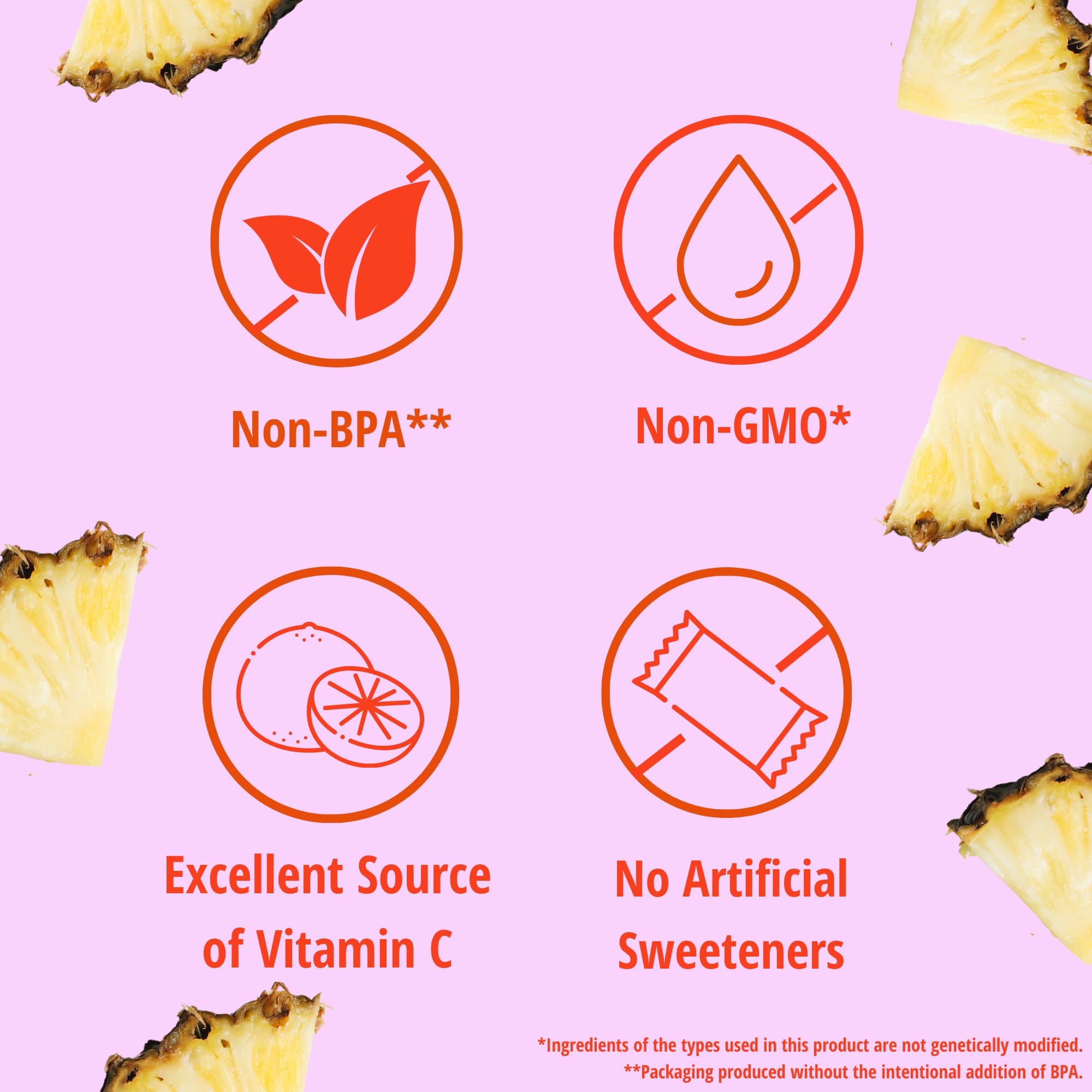 Non-BPA**

Non-GMO*

Excellent Source of Vitamin C

No Artificial Sweeteners

*Ingredients of the types used in this product are not genetically modified.
**Packaging produced without the intentional addition of BPA.